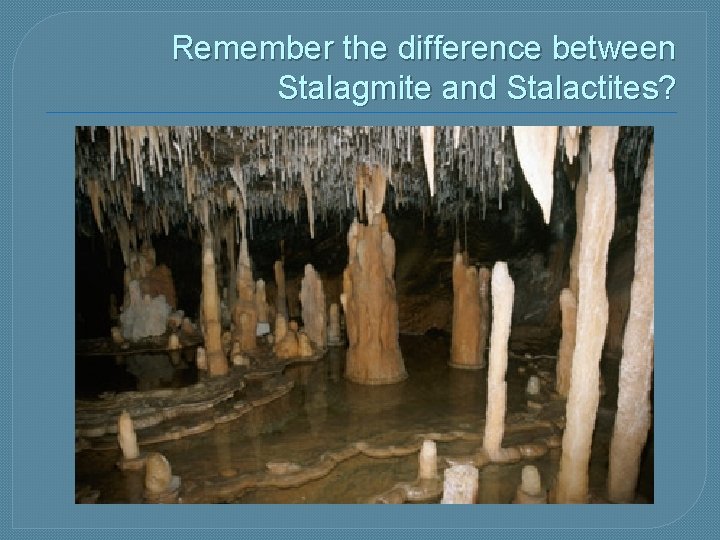 Remember the difference between Stalagmite and Stalactites?